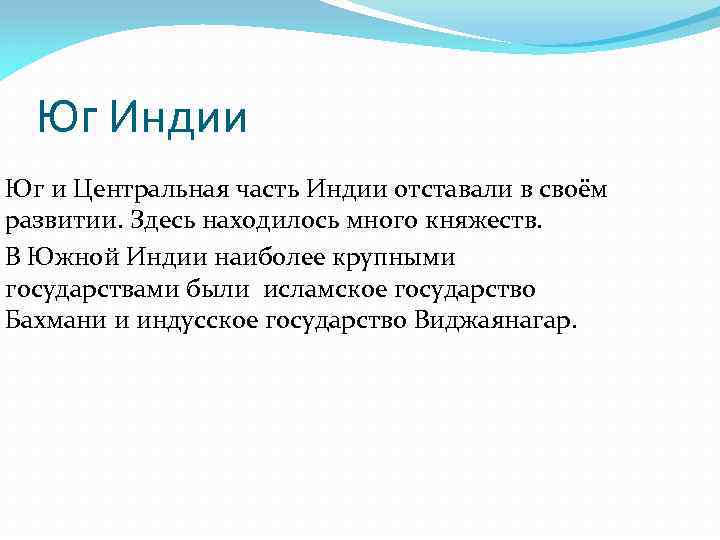 Юг Индии

Юг и Центральная часть Индии отставали в своём развитии. Здесь находилось много княжеств.

В Южной Индии наиболее крупными государствами были исламское государство Бахмани и индусское государство Виджаянагар.